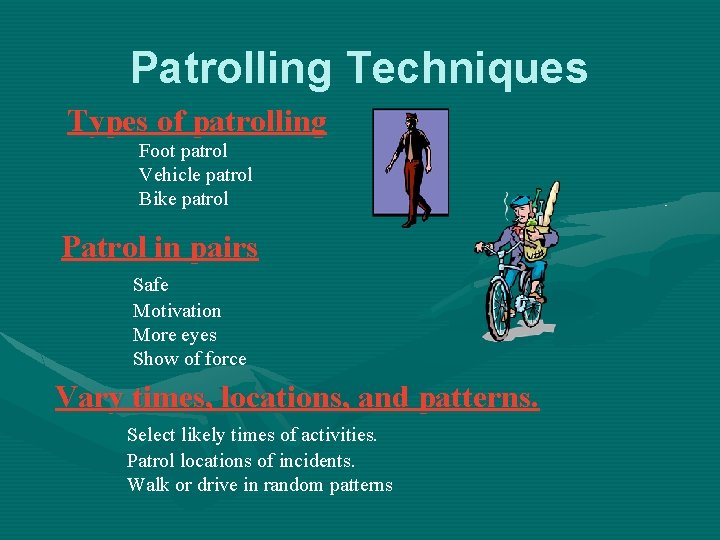 Patrolling Techniques

Types of patrolling

Foot patrol
Vehicle patrol
Bike patrol

Patrol in pairs

Safe
Motivation
More eyes
Show of force

Vary times, locations, and patterns.

Select likely times of activities.
Patrol locations of incidents.
Walk or drive in random patterns